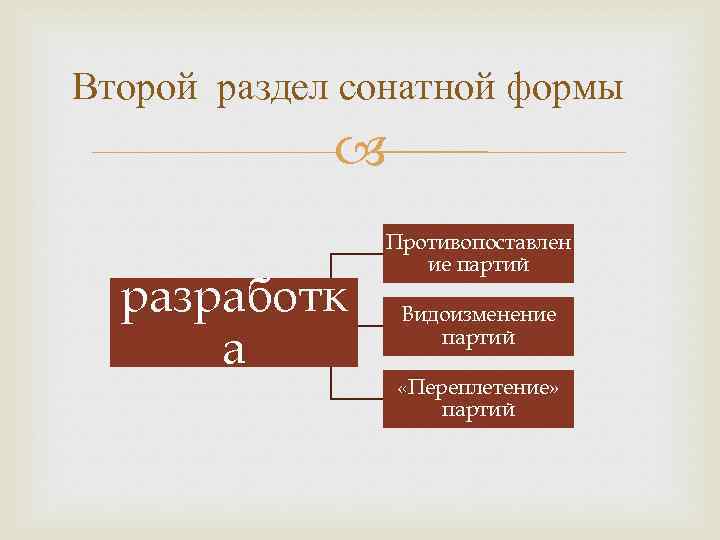 Второй раздел сонатной формы

разработка

Противопоставление партий

Видоизменение партий

«Переплетение» партий